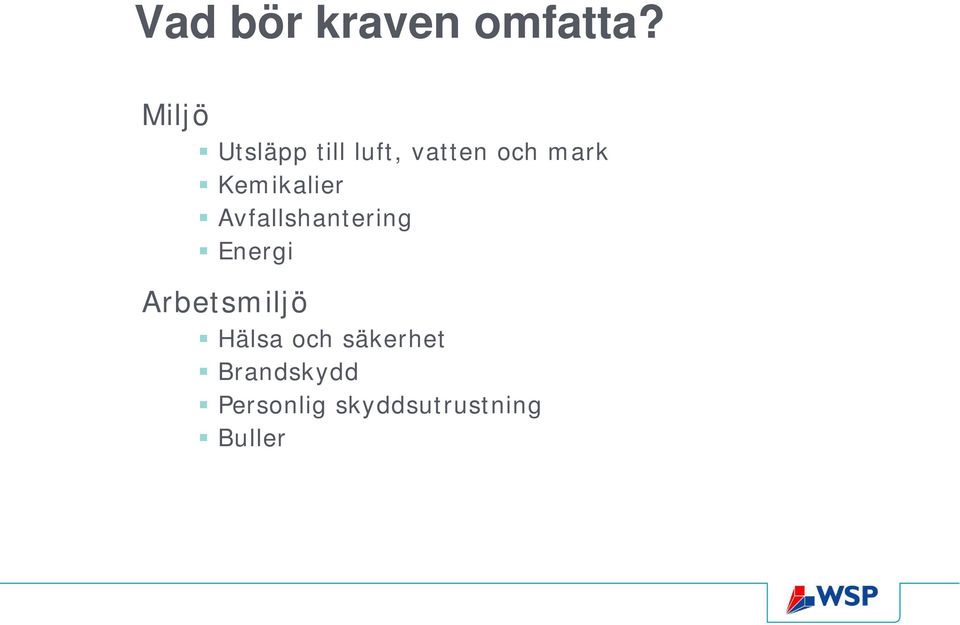 Vad bör kraven omfatta?

Miljö

- Utsläpp till luft, vatten och mark
- Kemikalier
- Avfallshantering
- Energi

Arbetsmiljö

- Hälsa och säkerhet
- Brandskydd
- Personlig skyddsutrustning
- Buller

WSP